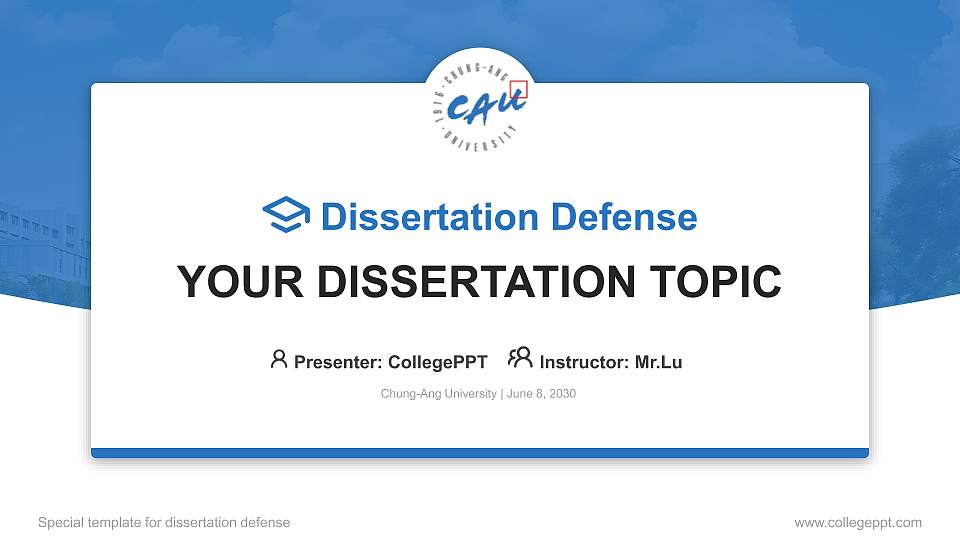 1916 · CHUNG-ANG · UNIVERSITY
CAU

Dissertation Defense

YOUR DISSERTATION TOPIC

Presenter: CollegePPT Instructor: Mr.Lu

Chung-Ang University | June 8, 2030

Special template for dissertation defense

www.collegeppt.com